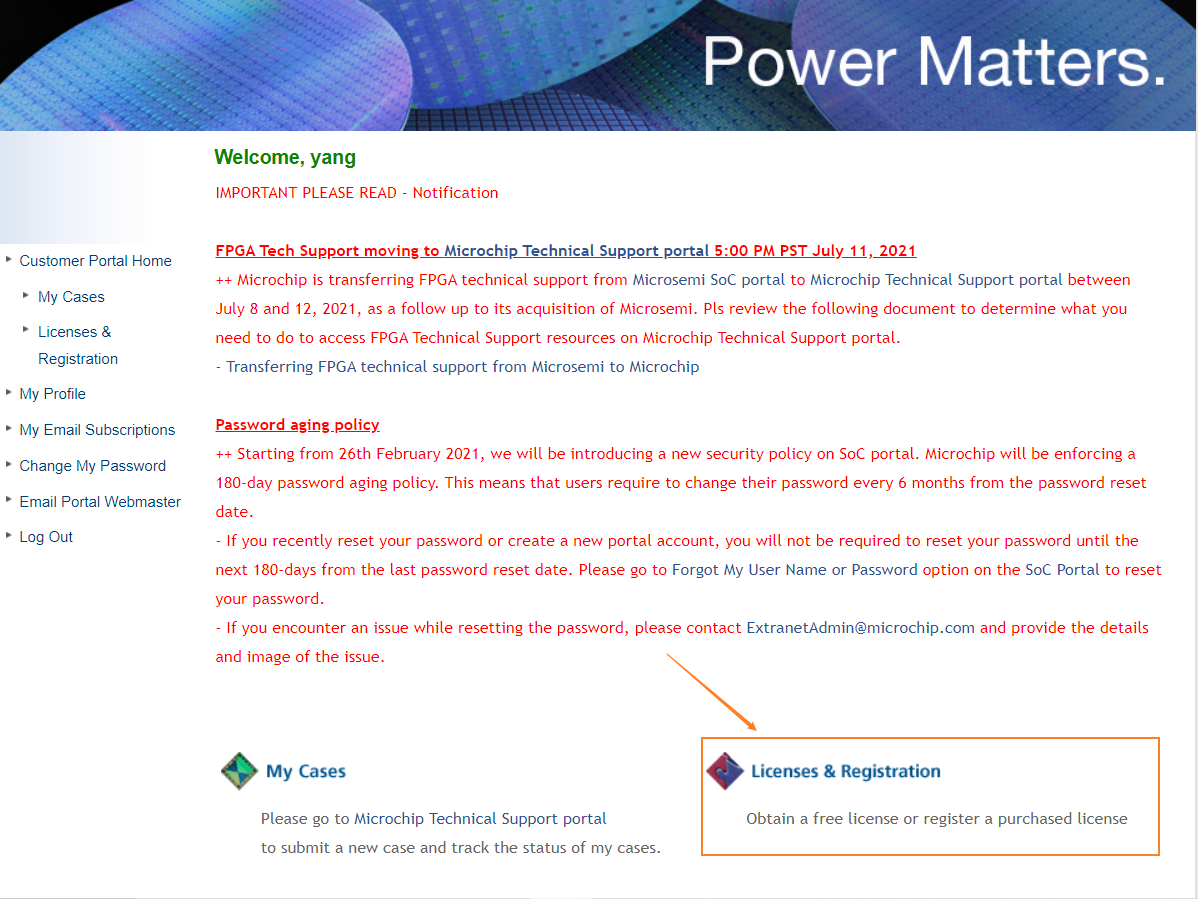 Power Matters.

Customer Portal Home
My Cases
Licenses & Registration
My Profile
My Email Subscriptions
Change My Password
Email Portal Webmaster
Log Out

Welcome, yang

IMPORTANT PLEASE READ - Notification

FPGA Tech Support moving to Microchip Technical Support portal 5:00 PM PST July 11, 2021
++ Microchip is transferring FPGA technical support from Microsemi SoC portal to Microchip Technical Support portal between July 8 and 12, 2021, as a follow up to its acquisition of Microsemi. Pls review the following document to determine what you need to do to access FPGA Technical Support resources on Microchip Technical Support portal.
- Transferring FPGA technical support from Microsemi to Microchip

Password aging policy
++ Starting from 26th February 2021, we will be introducing a new security policy on SoC portal. Microchip will be enforcing a 180-day password aging policy. This means that users require to change their password every 6 months from the password reset date.
- If you recently reset your password or create a new portal account, you will not be required to reset your password until the next 180-days from the last password reset date. Please go to Forgot My User Name or Password option on the SoC Portal to reset your password.
- If you encounter an issue while resetting the password, please contact ExtranetAdmin@microchip.com and provide the details and image of the issue.

My Cases
Please go to Microchip Technical Support portal to submit a new case and track the status of my cases.

Licenses & Registration
Obtain a free license or register a purchased license